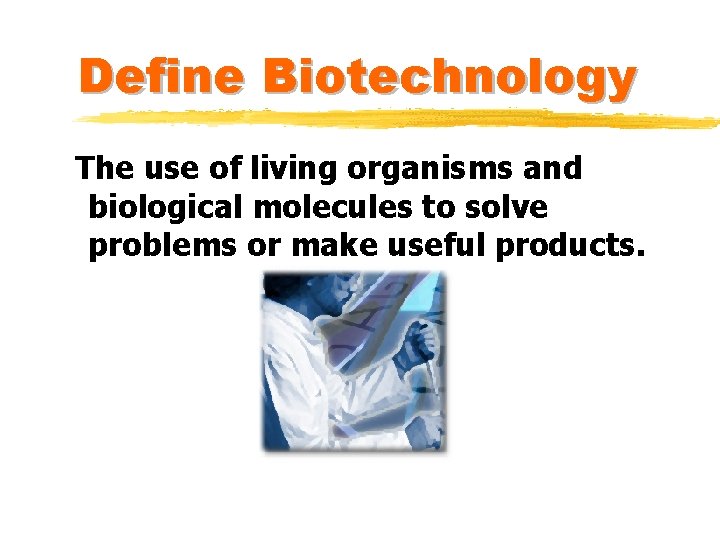 Define Biotechnology

The use of living organisms and biological molecules to solve problems or make useful products.